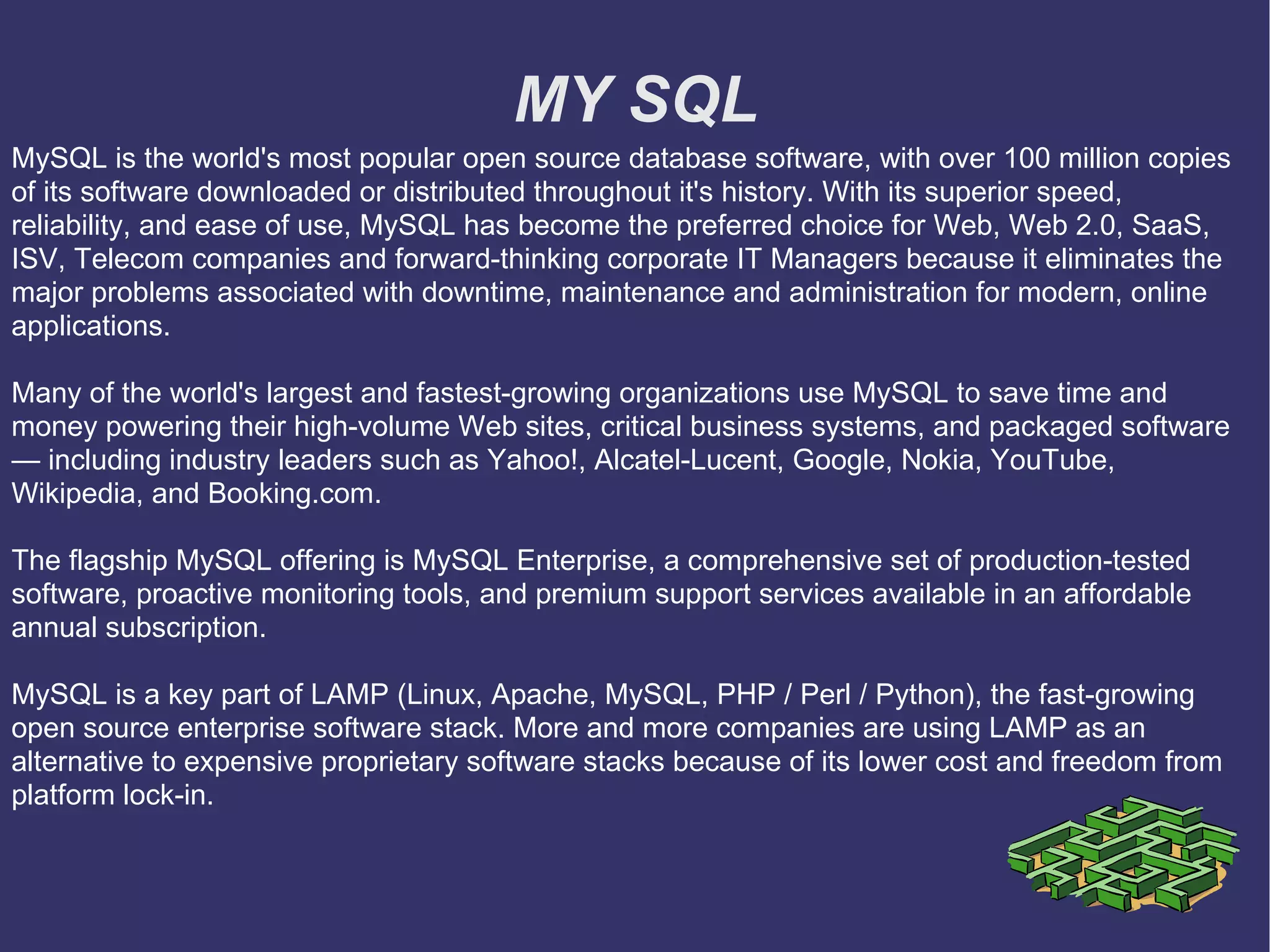 MY SQL

MySQL is the world's most popular open source database software, with over 100 million copies of its software downloaded or distributed throughout it's history. With its superior speed, reliability, and ease of use, MySQL has become the preferred choice for Web, Web 2.0, SaaS, ISV, Telecom companies and forward-thinking corporate IT Managers because it eliminates the major problems associated with downtime, maintenance and administration for modern, online applications.

Many of the world's largest and fastest-growing organizations use MySQL to save time and money powering their high-volume Web sites, critical business systems, and packaged software — including industry leaders such as Yahoo!, Alcatel-Lucent, Google, Nokia, YouTube, Wikipedia, and Booking.com.

The flagship MySQL offering is MySQL Enterprise, a comprehensive set of production-tested software, proactive monitoring tools, and premium support services available in an affordable annual subscription.

MySQL is a key part of LAMP (Linux, Apache, MySQL, PHP / Perl / Python), the fast-growing open source enterprise software stack. More and more companies are using LAMP as an alternative to expensive proprietary software stacks because of its lower cost and freedom from platform lock-in.